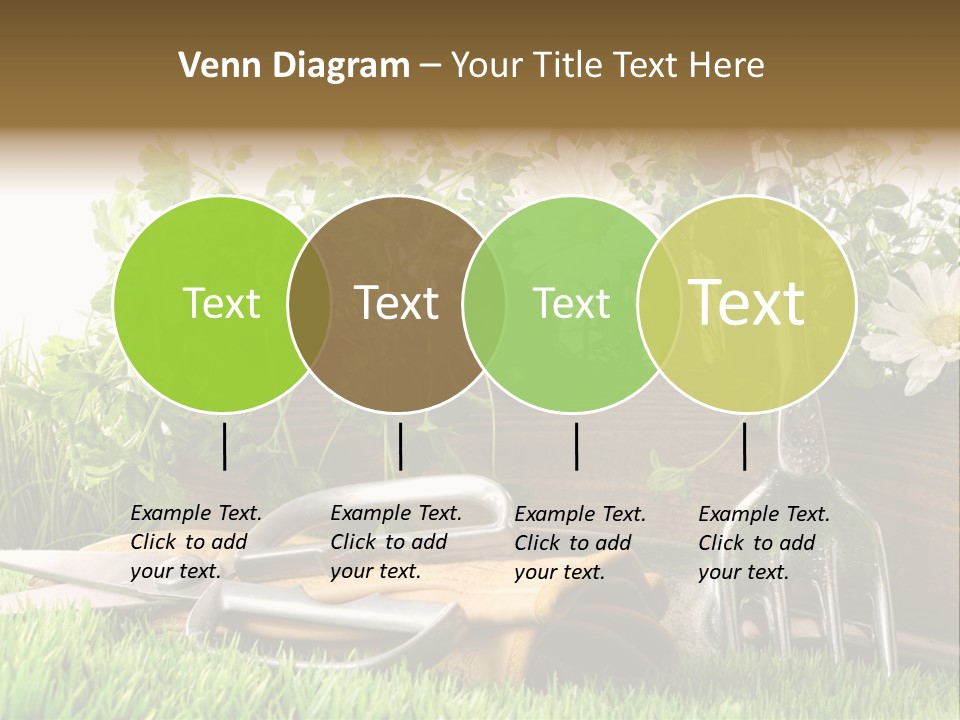 Venn Diagram – Your Title Text Here

Text

Text

Text

Text

Example Text. Click to add your text.

Example Text. Click to add your text.

Example Text. Click to add your text.

Example Text. Click to add your text.